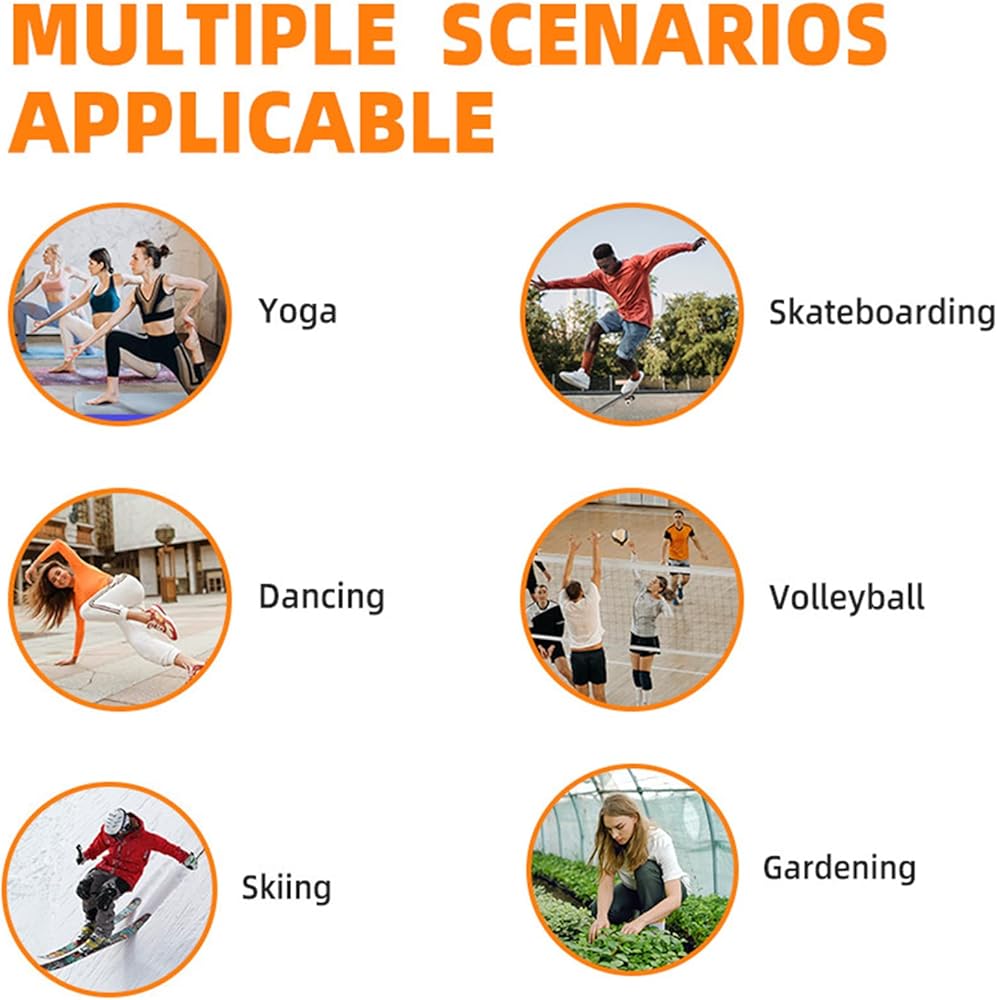 MULTIPLE SCENARIOS APPLICABLE

Yoga

Skateboarding

Dancing

Volleyball

Skiing

Gardening